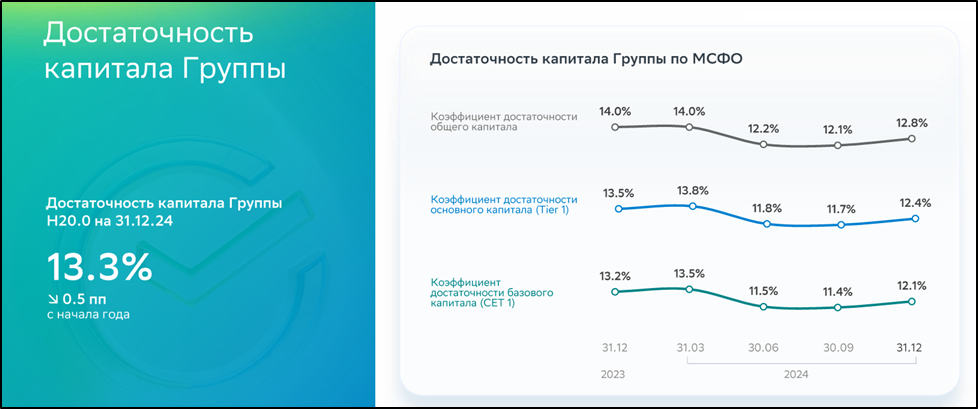 Достаточность капитала Группы

Достаточность капитала Группы Н20.0 на 31.12.24

13.3%
↘ 0.5 пп
с начала года

Достаточность капитала Группы по МСФО

Коэффициент достаточности общего капитала
14.0% 14.0% 12.2% 12.1% 12.8%

Коэффициент достаточности основного капитала (Tier 1)
13.5% 13.8% 11.8% 11.7% 12.4%

Коэффициент достаточности базового капитала (CET 1)
13.2% 13.5% 11.5% 11.4% 12.1%

31.12 31.03 30.06 30.09 31.12
2023 2024